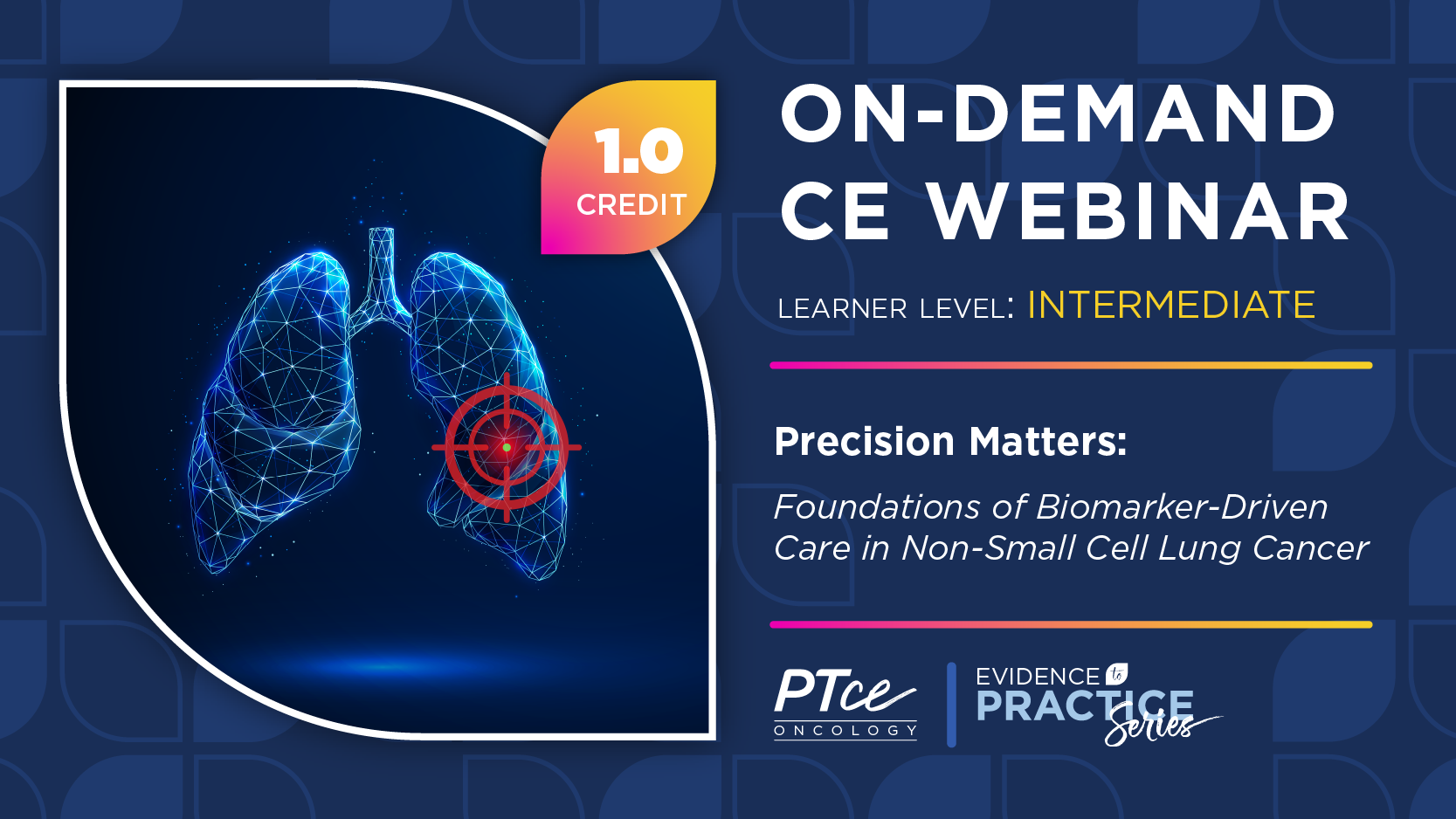 1.0
CREDIT

ON-DEMAND CE WEBINAR

LEARNER LEVEL: INTERMEDIATE

Precision Matters:

Foundations of Biomarker-Driven Care in Non-Small Cell Lung Cancer

PTce
ONCOLOGY

EVIDENCE to PRACTICE Series